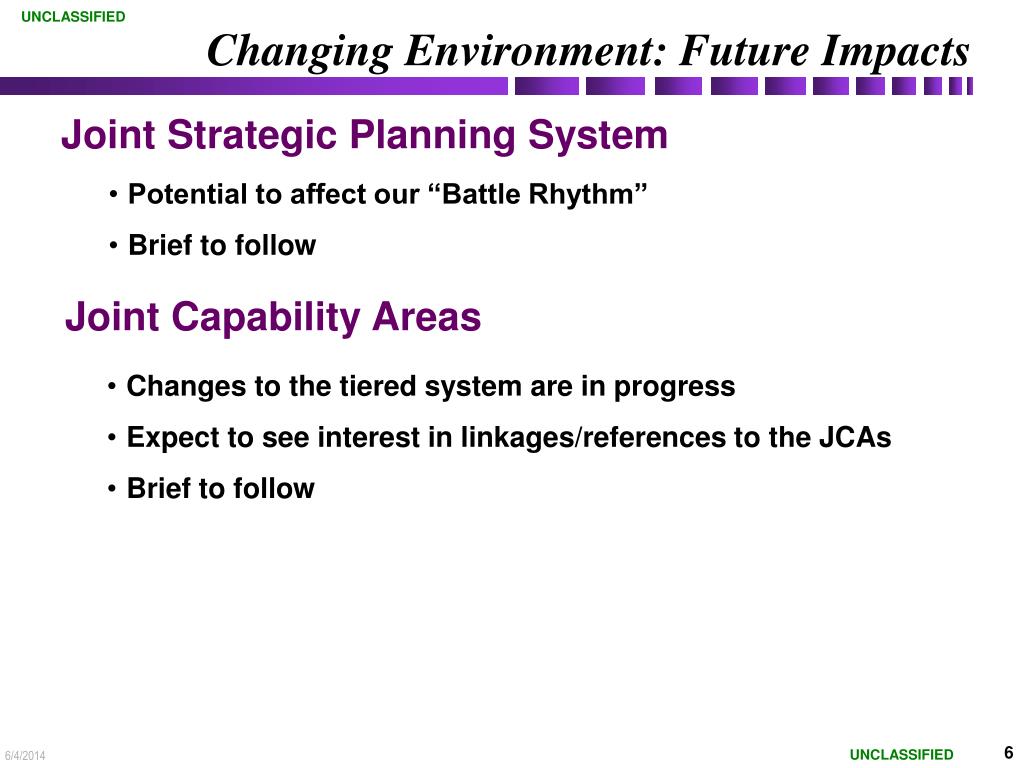 UNCLASSIFIED

Changing Environment: Future Impacts

Joint Strategic Planning System

• Potential to affect our “Battle Rhythm”

• Brief to follow

Joint Capability Areas

• Changes to the tiered system are in progress

• Expect to see interest in linkages/references to the JCAs

• Brief to follow

6/4/2014

UNCLASSIFIED

6